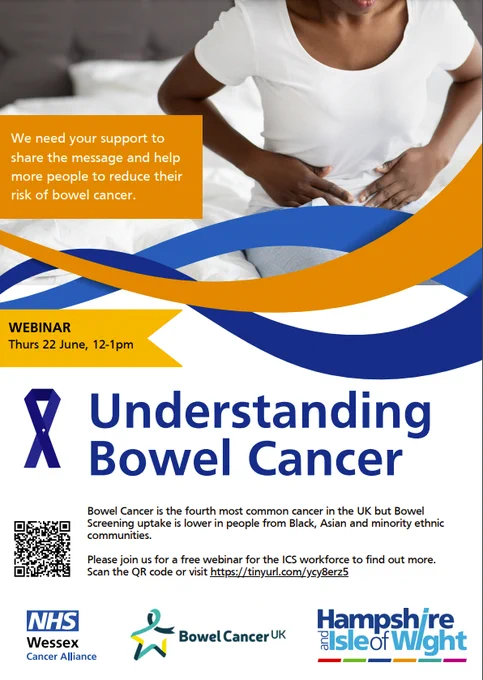 We need your support to share the message and help more people to reduce their risk of bowel cancer.

WEBINAR
Thurs 22 June, 12-1pm

Understanding Bowel Cancer

Bowel Cancer is the fourth most common cancer in the UK but Bowel Screening uptake is lower in people from Black, Asian and minority ethnic communities.

Please join us for a free webinar for the ICS workforce to find out more. Scan the QR code or visit https://tinyurl.com/ycy8erz5

NHS
Wessex
Cancer Alliance

Bowel Cancer UK

Hampshire and Isle of Wight